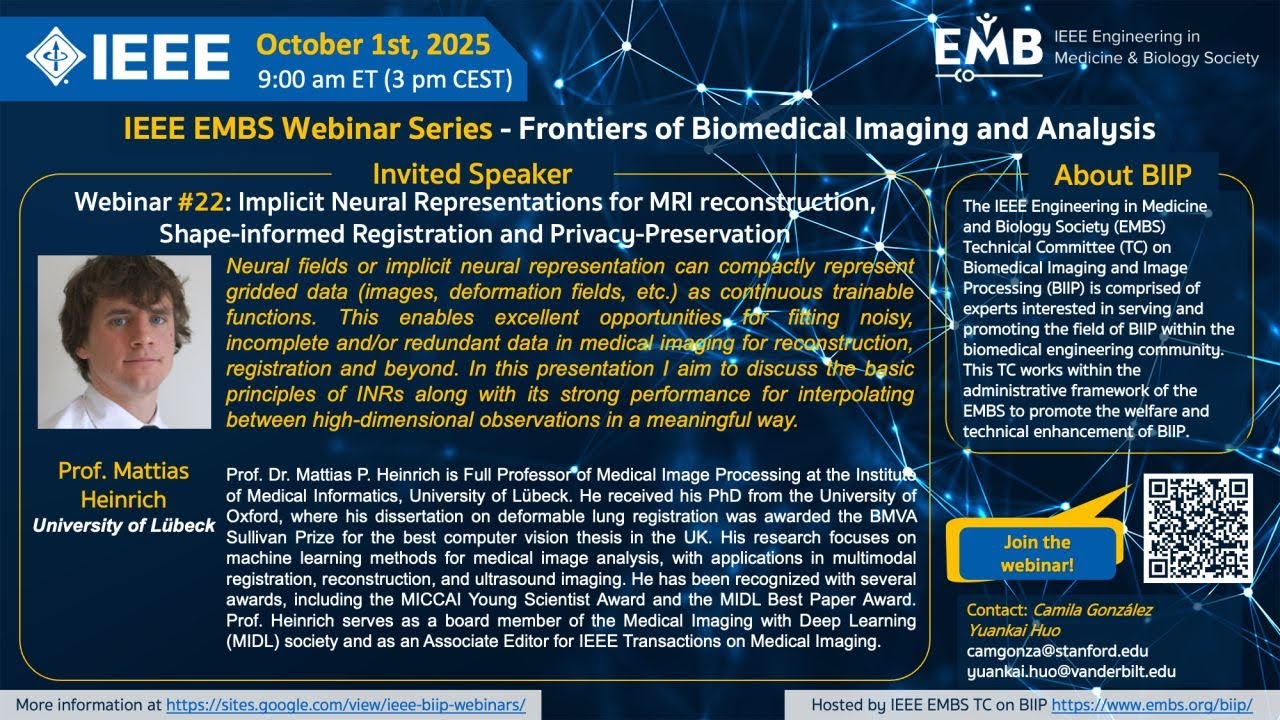 IEEE

October 1st, 2025
9:00 am ET (3 pm CEST)

EMB IEEE Engineering in Medicine & Biology Society

IEEE EMBS Webinar Series - Frontiers of Biomedical Imaging and Analysis

Invited Speaker

Webinar #22: Implicit Neural Representations for MRI reconstruction, Shape-informed Registration and Privacy-Preservation

Neural fields or implicit neural representation can compactly represent gridded data (images, deformation fields, etc.) as continuous trainable functions. This enables excellent opportunities for fitting noisy, incomplete and/or redundant data in medical imaging for reconstruction, registration and beyond. In this presentation I aim to discuss the basic principles of INRs along with its strong performance for interpolating between high-dimensional observations in a meaningful way.

Prof. Mattias Heinrich
University of Lübeck

Prof. Dr. Mattias P. Heinrich is Full Professor of Medical Image Processing at the Institute of Medical Informatics, University of Lübeck. He received his PhD from the University of Oxford, where his dissertation on deformable lung registration was awarded the BMVA Sullivan Prize for the best computer vision thesis in the UK. His research focuses on machine learning methods for medical image analysis, with applications in multimodal registration, reconstruction, and ultrasound imaging. He has been recognized with several awards, including the MICCAI Young Scientist Award and the MIDL Best Paper Award. Prof. Heinrich serves as a board member of the Medical Imaging with Deep Learning (MIDL) society and as an Associate Editor for IEEE Transactions on Medical Imaging.

About BIIP

The IEEE Engineering in Medicine and Biology Society (EMBS) Technical Committee (TC) on Biomedical Imaging and Image Processing (BIIP) is comprised of experts interested in serving and promoting the field of BIIP within the biomedical engineering community. This TC works within the administrative framework of the EMBS to promote the welfare and technical enhancement of BIIP.

Join the webinar!

Contact: Camila González
Yuankai Huo
camgonza@stanford.edu
yuankai.huo@vanderbilt.edu

More information at https://sites.google.com/view/ieee-biip-webinars/

Hosted by IEEE EMBS TC on BIIP https://www.embs.org/biip/